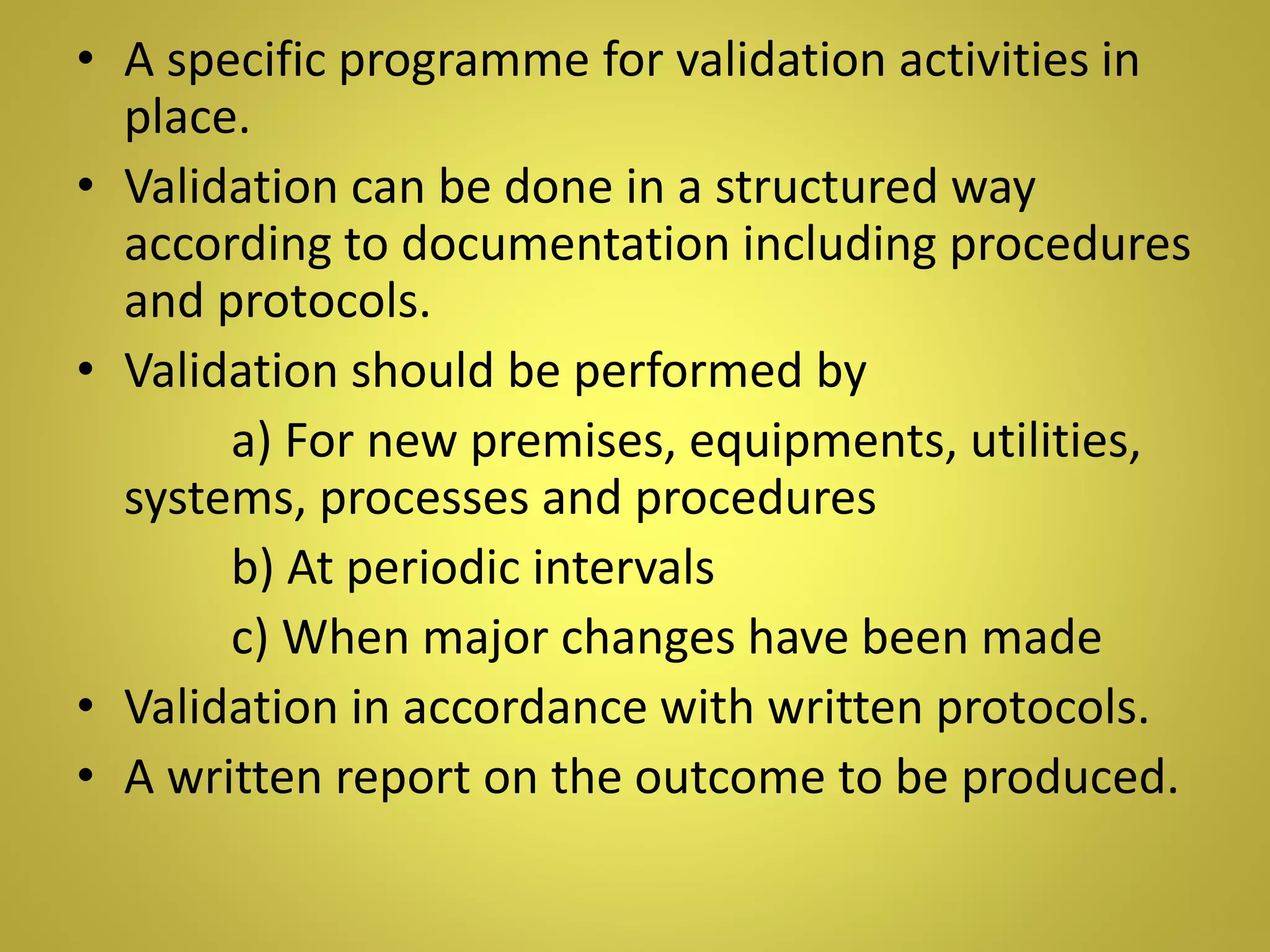 • A specific programme for validation activities in place.

• Validation can be done in a structured way according to documentation including procedures and protocols.

• Validation should be performed by

a) For new premises, equipments, utilities, systems, processes and procedures

b) At periodic intervals

c) When major changes have been made

• Validation in accordance with written protocols.

• A written report on the outcome to be produced.